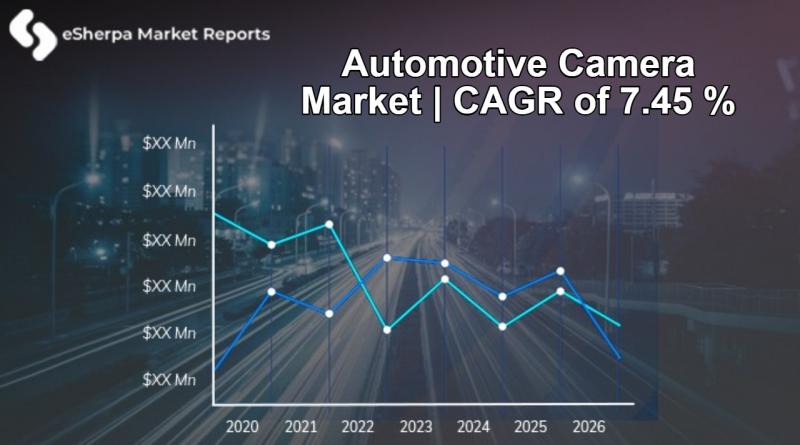 eSherpa Market Reports

Automotive Camera Market | CAGR of 7.45 %

$XX Mn
$XX Mn
$XX Mn
$XX Mn
$XX Mn
$XX Mn

2020 2021 2022 2023 2024 2025 2026